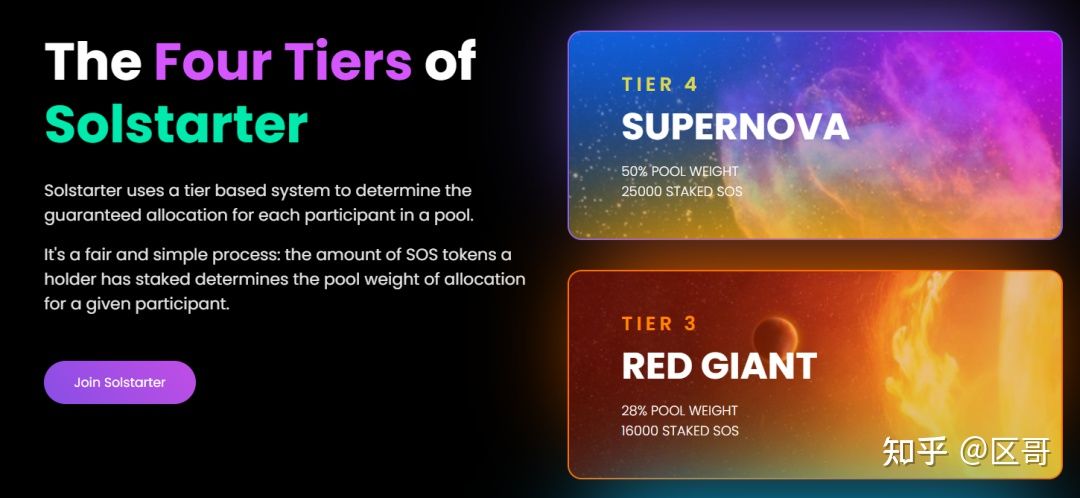 The Four Tiers of Solstarter

Solstarter uses a tier based system to determine the guaranteed allocation for each participant in a pool.

It's a fair and simple process: the amount of SOS tokens a holder has staked determines the pool weight of allocation for a given participant.

Join Solstarter

TIER 4
SUPERNOVA
50% POOL WEIGHT
25000 STAKED SOS

TIER 3
RED GIANT
28% POOL WEIGHT
16000 STAKED SOS

知乎 @区哥